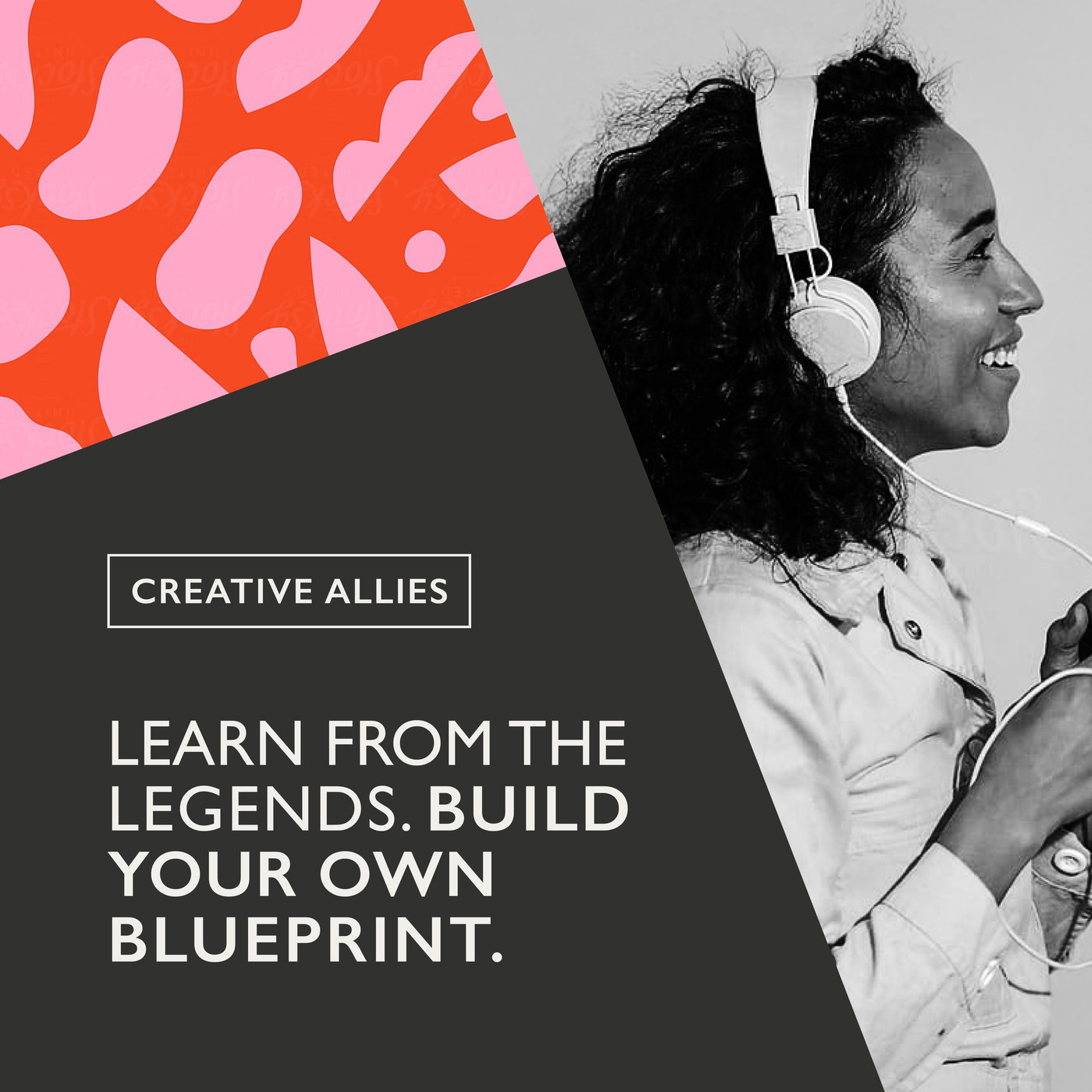 CREATIVE ALLIES

LEARN FROM THE LEGENDS. BUILD YOUR OWN BLUEPRINT.